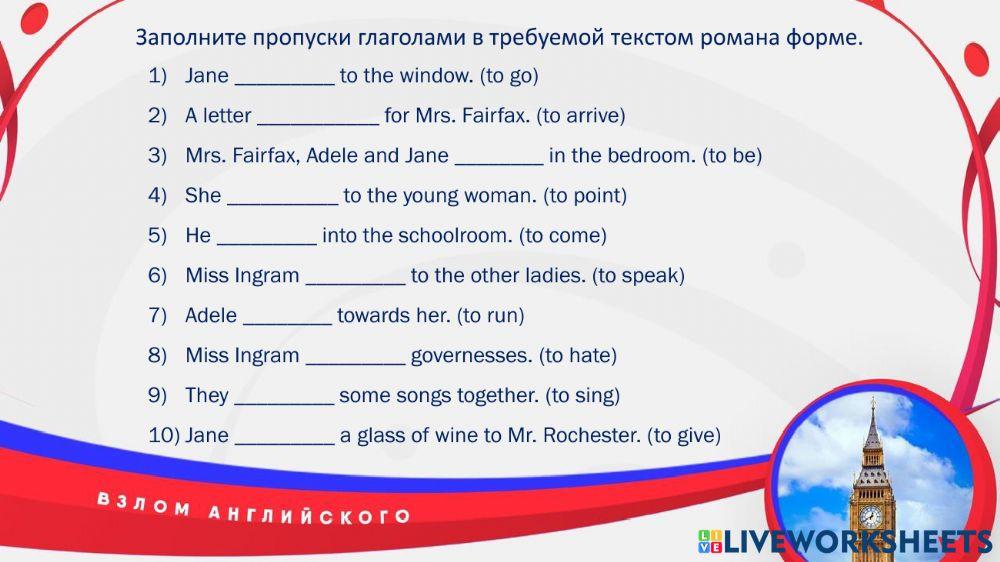 Заполните пропуски глаголами в требуемой текстом романа форме.

1) Jane _________ to the window. (to go)

2) A letter ___________ for Mrs. Fairfax. (to arrive)

3) Mrs. Fairfax, Adele and Jane ________ in the bedroom. (to be)

4) She __________ to the young woman. (to point)

5) He _________ into the schoolroom. (to come)

6) Miss Ingram _________ to the other ladies. (to speak)

7) Adele ________ towards her. (to run)

8) Miss Ingram _________ governesses. (to hate)

9) They _________ some songs together. (to sing)

10) Jane _________ a glass of wine to Mr. Rochester. (to give)

ВЗЛОМ АНГЛИЙСКОГО

LIVEWORKSHEETS